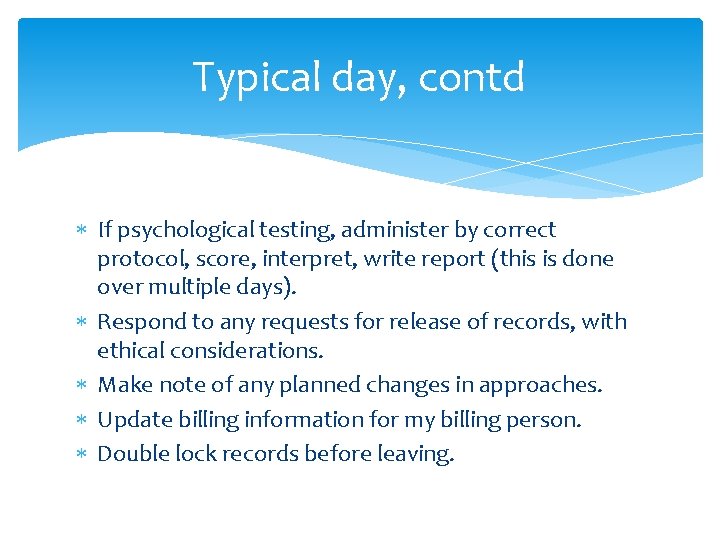 Typical day, contd

∗ If psychological testing, administer by correct protocol, score, interpret, write report (this is done over multiple days).
∗ Respond to any requests for release of records, with ethical considerations.
∗ Make note of any planned changes in approaches.
∗ Update billing information for my billing person.
∗ Double lock records before leaving.